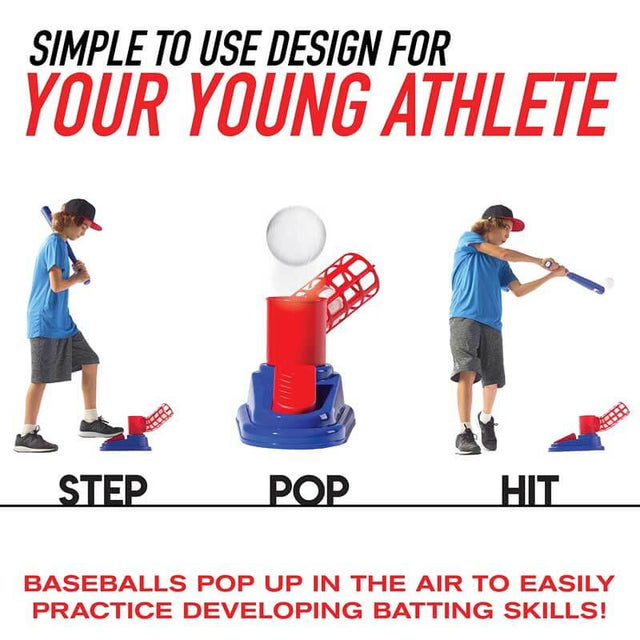 SIMPLE TO USE DESIGN FOR
YOUR YOUNG ATHLETE

STEP

POP

HIT

BASEBALLS POP UP IN THE AIR TO EASILY PRACTICE DEVELOPING BATTING SKILLS!